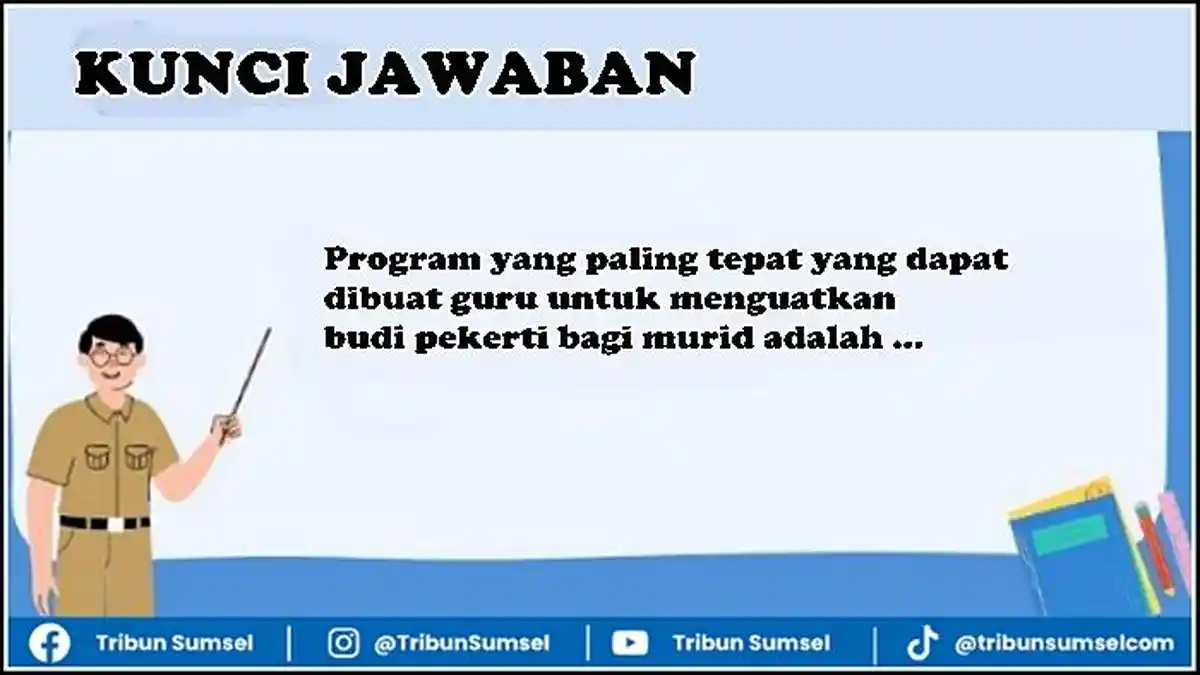 KUNCI JAWABAN

Program yang paling tepat yang dapat dibuat guru untuk menguatkan budi pekerti bagi murid adalah ...

Tribun Sumsel | @TribunSumsel | Tribun Sumsel | @tribunsumselcom